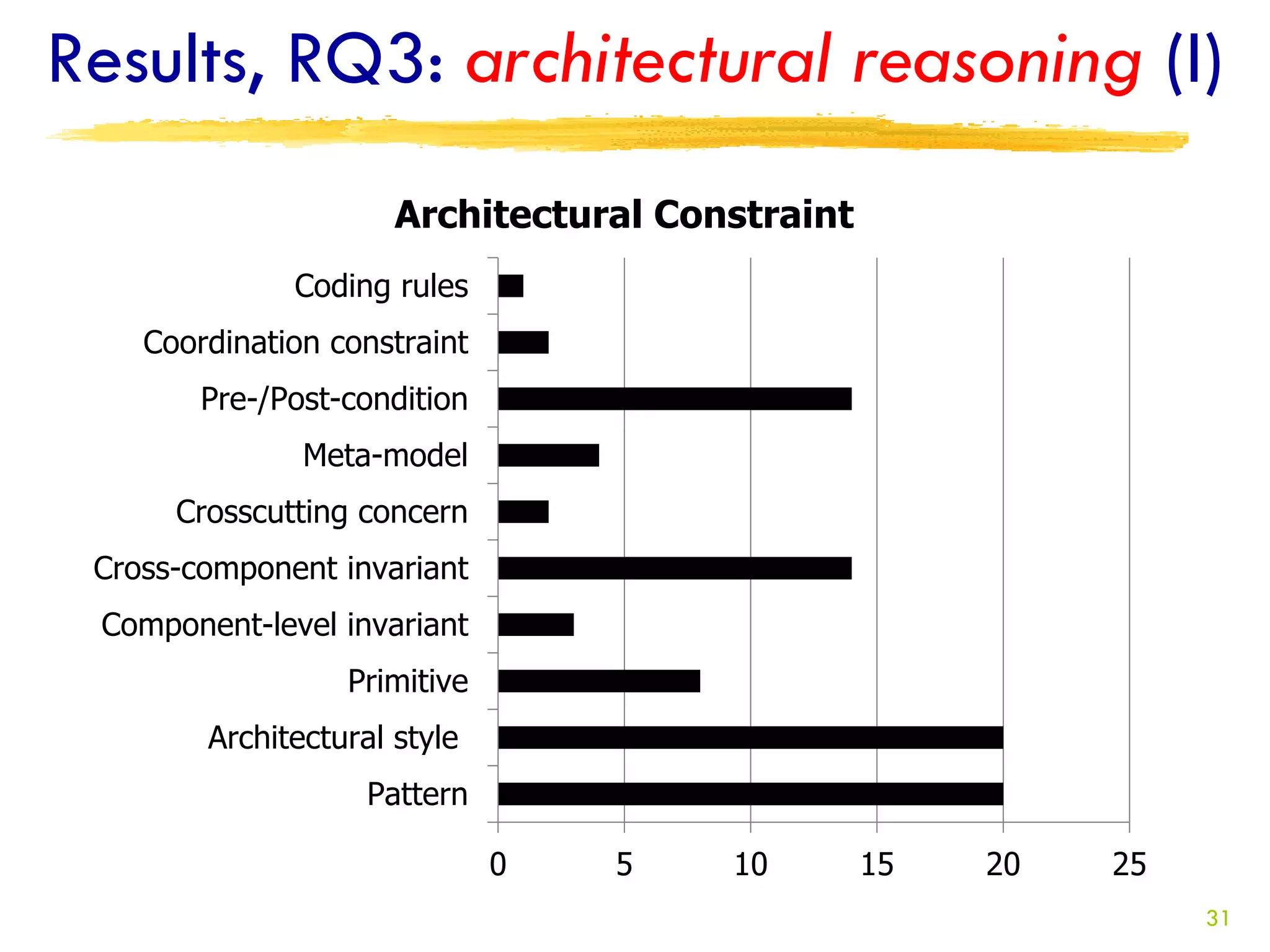 Results, RQ3: architectural reasoning (I)

Architectural Constraint

Coding rules
Coordination constraint
Pre-/Post-condition
Meta-model
Crosscutting concern
Cross-component invariant
Component-level invariant
Primitive
Architectural style
Pattern

0
5
10
15
20
25

31